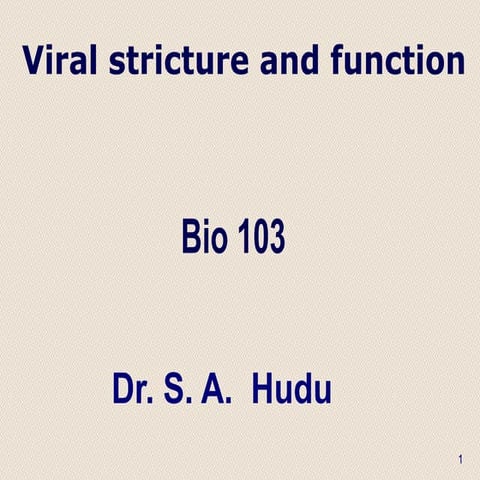 Viral stricture and function

Bio 103

Dr. S. A. Hudu

1